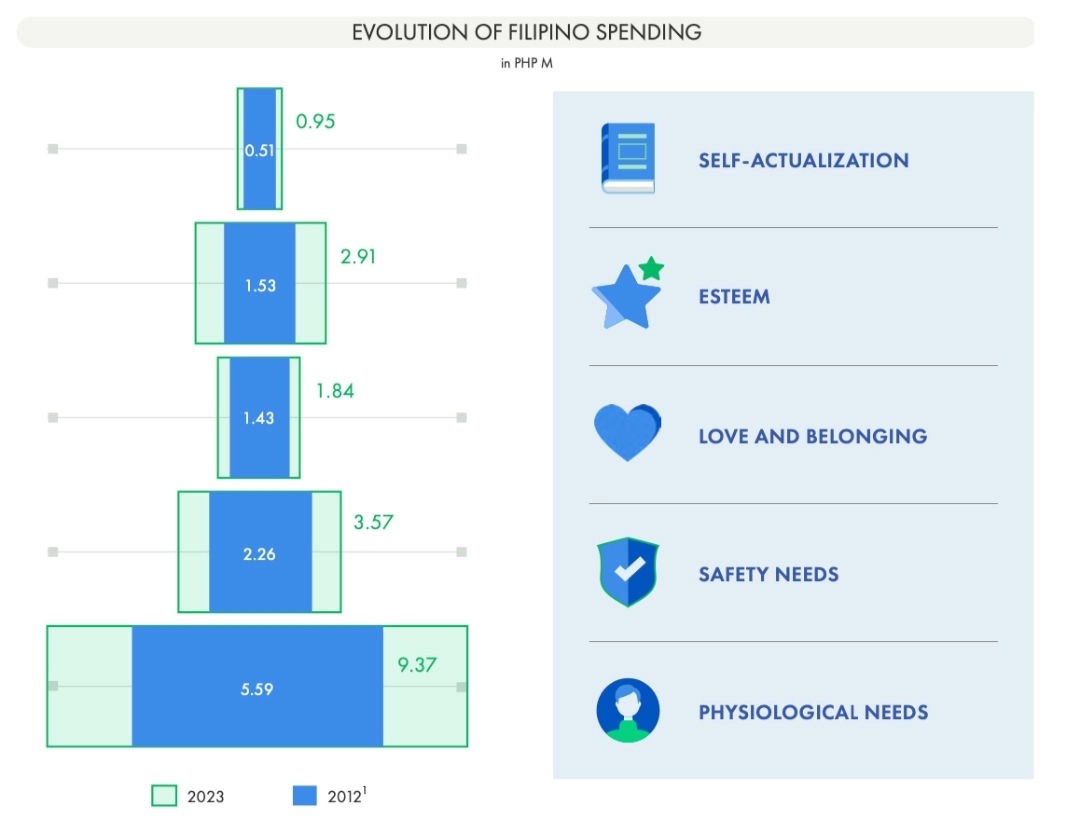 EVOLUTION OF FILIPINO SPENDING

in PHP M

0.51 0.95

1.53 2.91

1.43 1.84

2.26 3.57

5.59 9.37

2023 2012$^1$

SELF-ACTUALIZATION

ESTEEM

LOVE AND BELONGING

SAFETY NEEDS

PHYSIOLOGICAL NEEDS